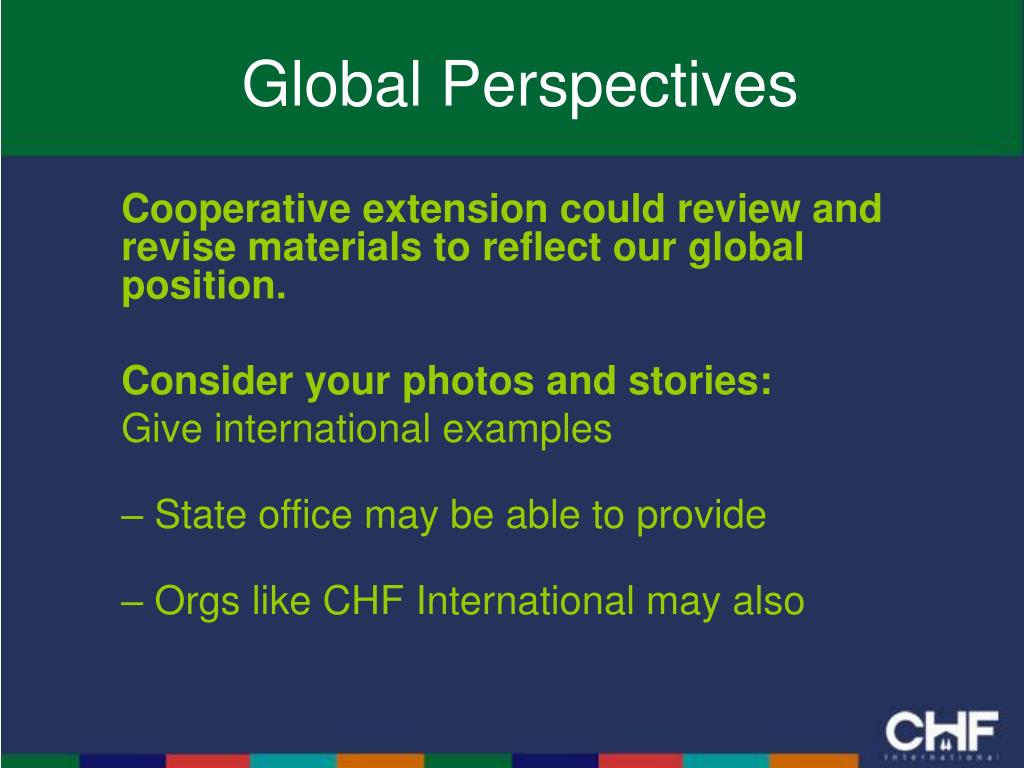 Global Perspectives

Cooperative extension could review and revise materials to reflect our global position.

Consider your photos and stories:
Give international examples

– State office may be able to provide

– Orgs like CHF International may also

CHF
International